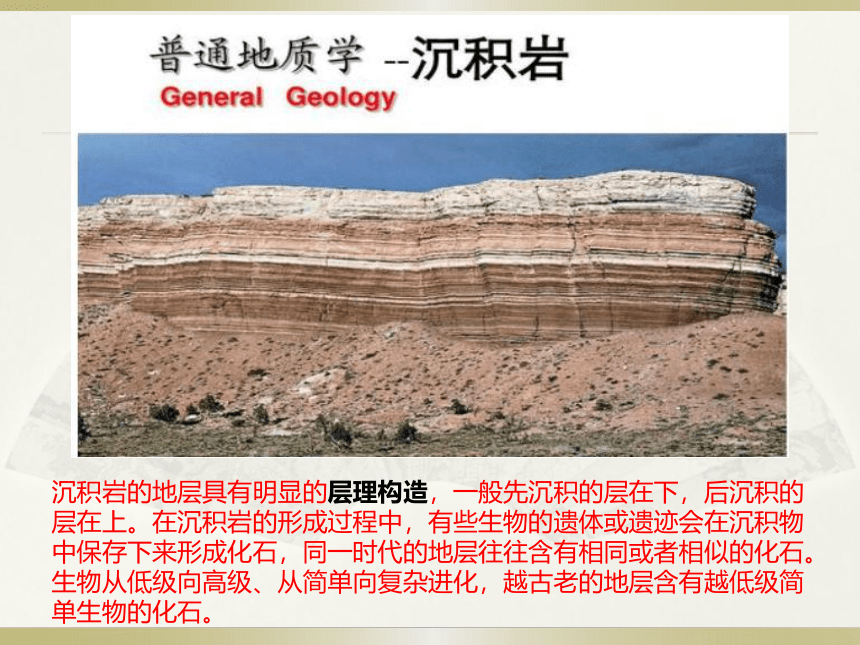 普通地质学 --沉积岩
General Geology

沉积岩的地层具有明显的层理构造，一般先沉积的层在下，后沉积的层在上。在沉积岩的形成过程中，有些生物的遗体或遗迹会在沉积物中保存下来形成化石，同一时代的地层往往含有相同或者相似的化石。生物从低级向高级、从简单向复杂进化，越古老的地层含有越低级简单生物的化石。